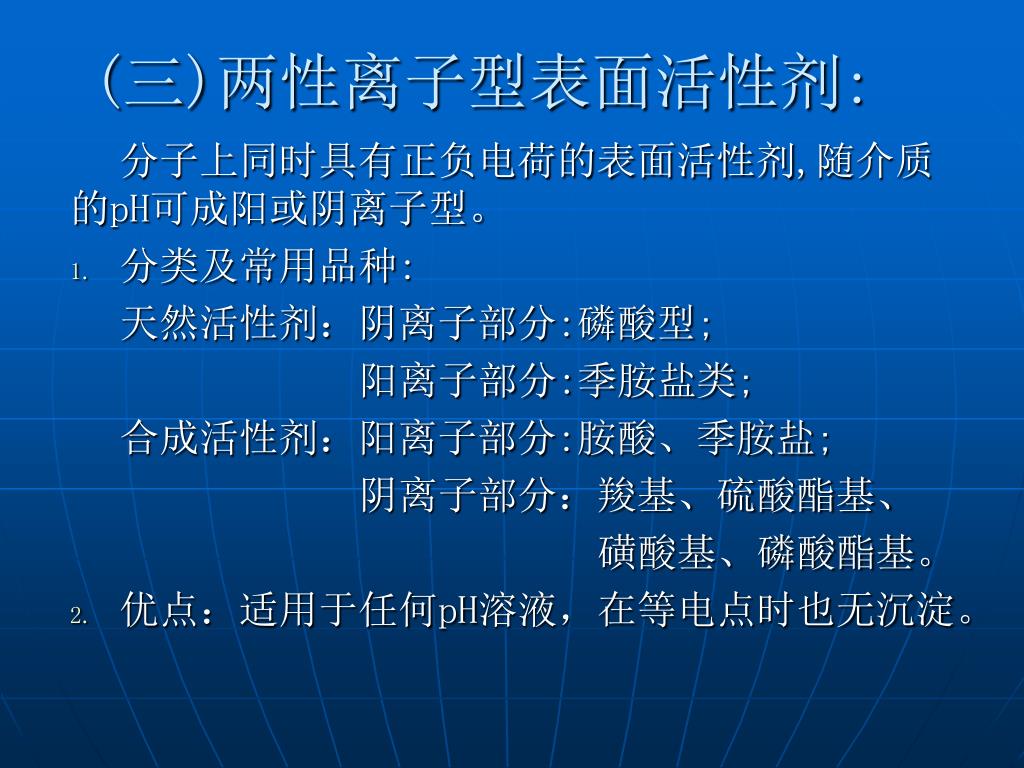 (三)两性离子型表面活性剂:

分子上同时具有正负电荷的表面活性剂,随介质的pH可成阳或阴离子型。

1. 分类及常用品种:

天然活性剂：阴离子部分:磷酸型;

阳离子部分:季胺盐类;

合成活性剂：阳离子部分:胺酸、季胺盐;

阴离子部分：羧基、硫酸酯基、

磺酸基、磷酸酯基。

2. 优点：适用于任何pH溶液，在等电点时也无沉淀。